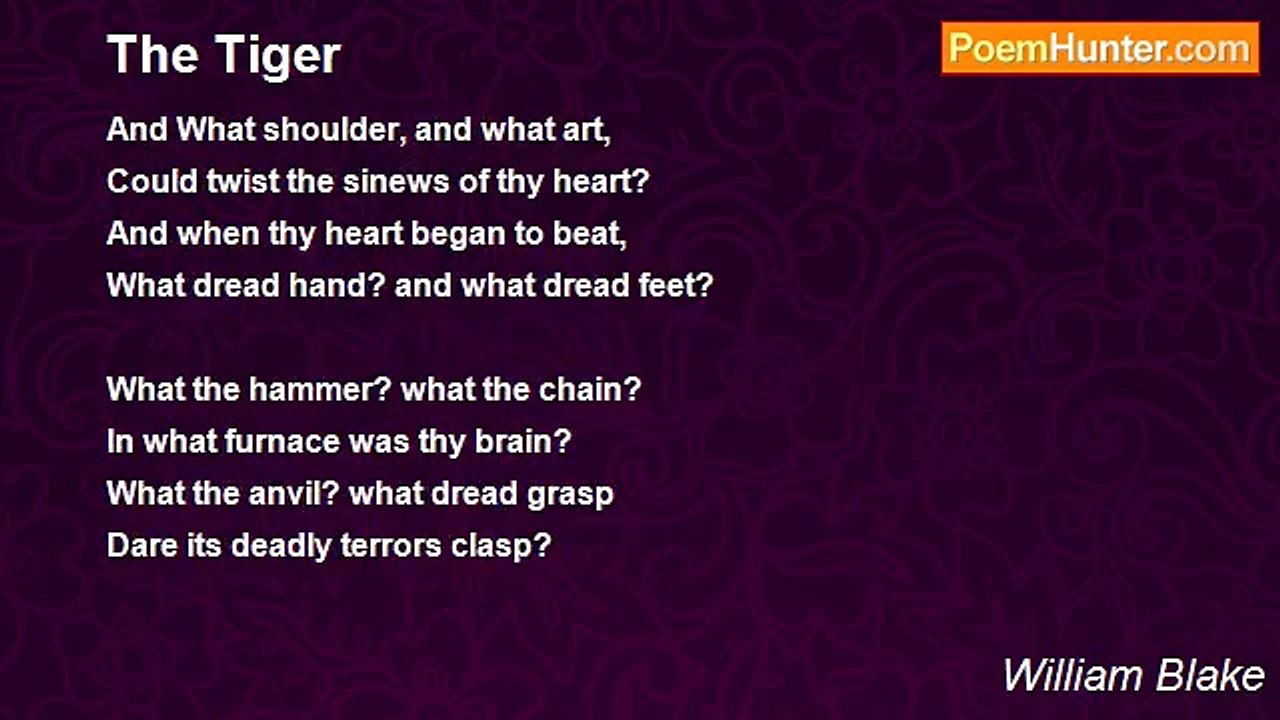 The Tiger

PoemHunter.com

And What shoulder, and what art,
Could twist the sinews of thy heart?
And when thy heart began to beat,
What dread hand? and what dread feet?

What the hammer? what the chain?
In what furnace was thy brain?
What the anvil? what dread grasp
Dare its deadly terrors clasp?

William Blake